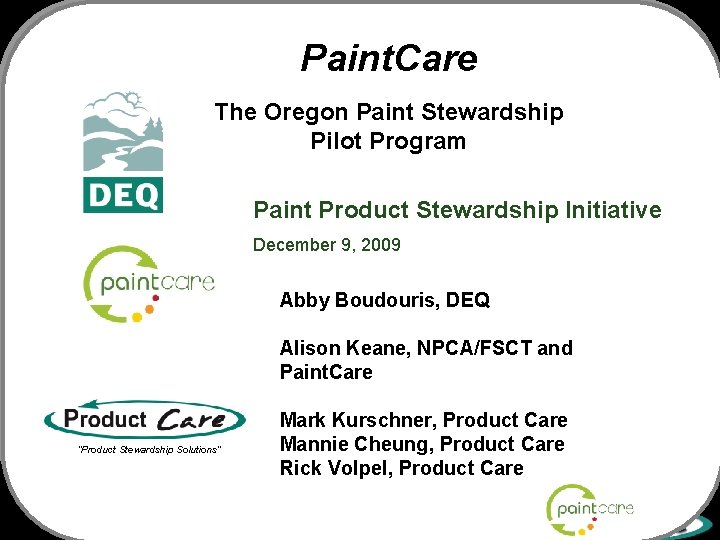 PaintCare

The Oregon Paint Stewardship Pilot Program

DEQ

Paint Product Stewardship Initiative

December 9, 2009

paintcare

Abby Boudouris, DEQ

Alison Keane, NPCA/FSCT and PaintCare

Product Care
"Product Stewardship Solutions"

Mark Kurschner, Product Care
Mannie Cheung, Product Care
Rick Volpel, Product Care

paintcare